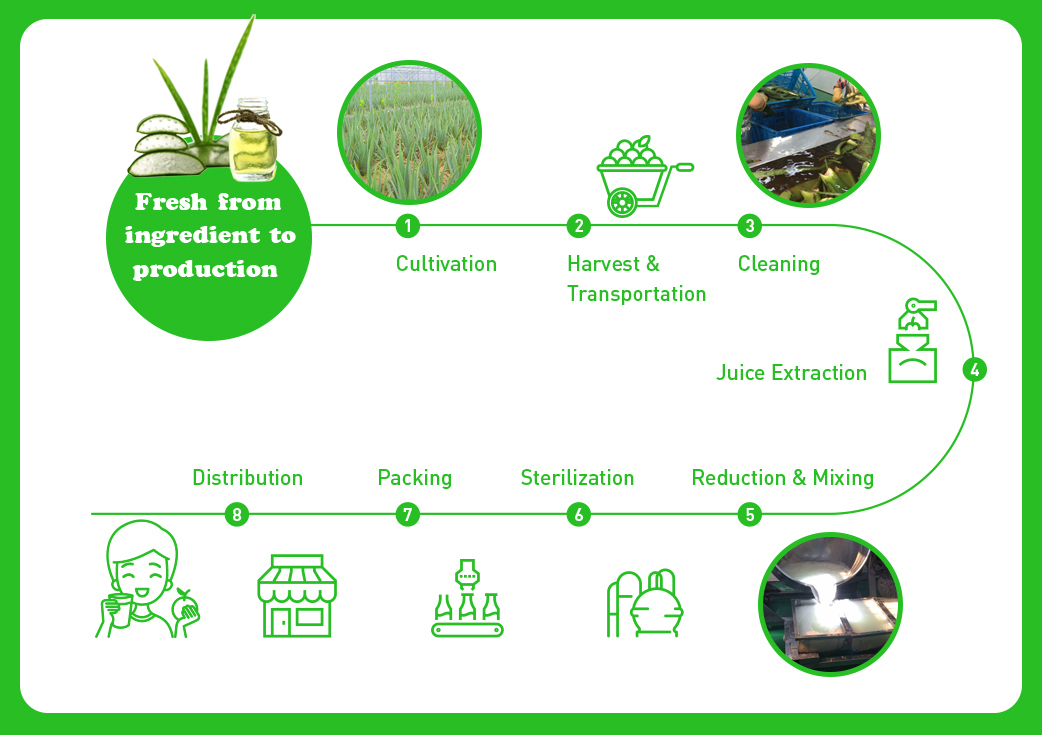 Fresh from ingredient to production

1
Cultivation

2
Harvest & Transportation

3
Cleaning

4
Juice Extraction

5
Reduction & Mixing

6
Sterilization

7
Packing

8
Distribution